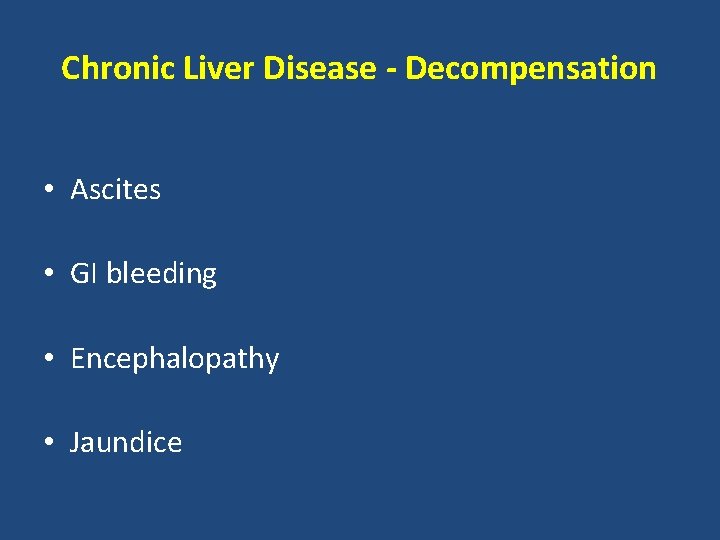 Chronic Liver Disease - Decompensation

• Ascites

• GI bleeding

• Encephalopathy

• Jaundice